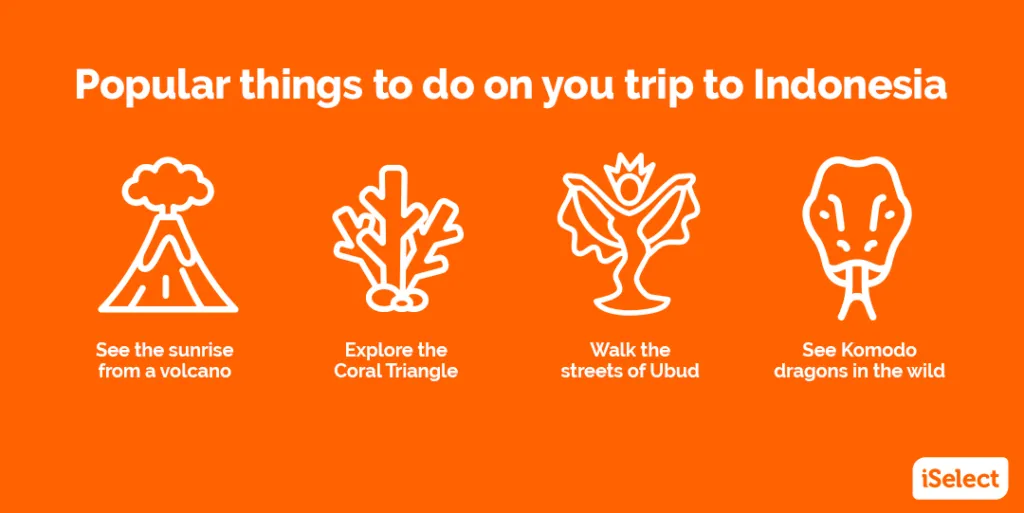 Popular things to do on you trip to Indonesia

See the sunrise from a volcano

Explore the Coral Triangle

Walk the streets of Ubud

See Komodo dragons in the wild

iSelect